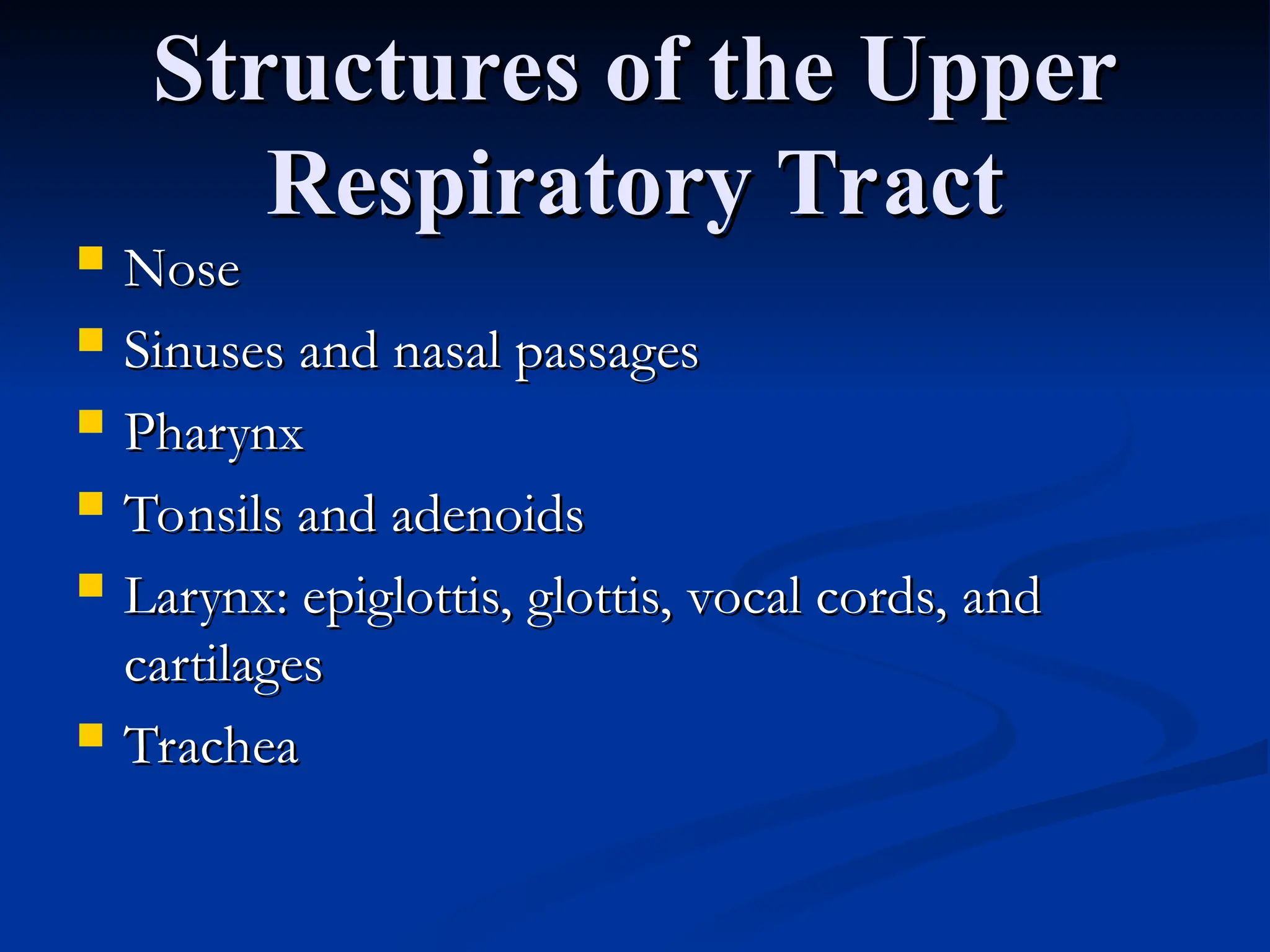 Structures of the Upper Respiratory Tract

- Nose
- Sinuses and nasal passages
- Pharynx
- Tonsils and adenoids
- Larynx: epiglottis, glottis, vocal cords, and cartilages
- Trachea